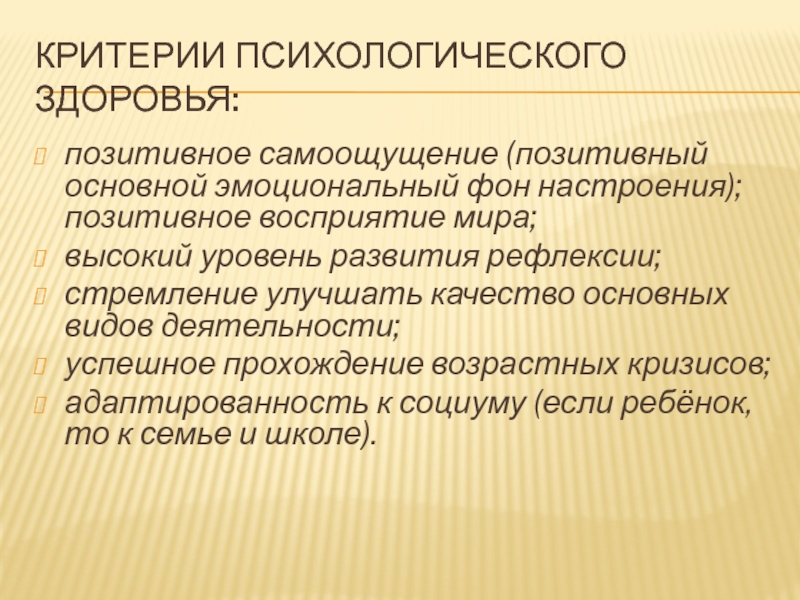 КРИТЕРИИ ПСИХОЛОГИЧЕСКОГО ЗДОРОВЬЯ:

позитивное самоощущение (позитивный основной эмоциональный фон настроения); позитивное восприятие мира;

высокий уровень развития рефлексии;

стремление улучшать качество основных видов деятельности;

успешное прохождение возрастных кризисов;

адаптированность к социуму (если ребёнок, то к семье и школе).